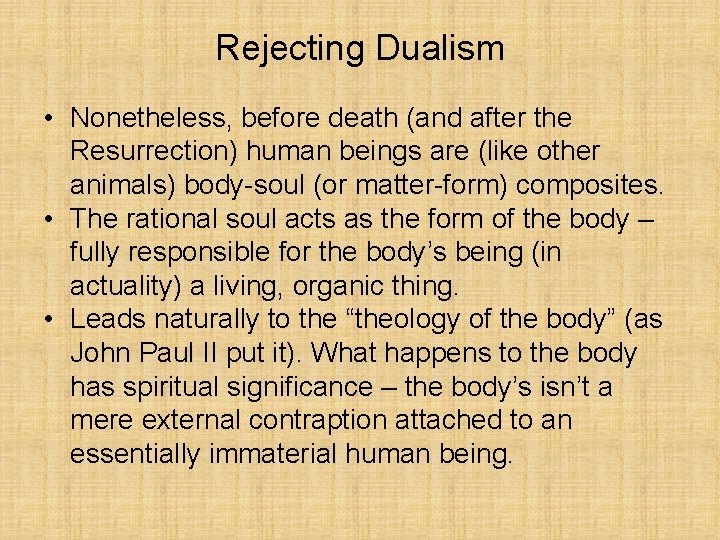 Rejecting Dualism

• Nonetheless, before death (and after the Resurrection) human beings are (like other animals) body-soul (or matter-form) composites.
• The rational soul acts as the form of the body – fully responsible for the body’s being (in actuality) a living, organic thing.
• Leads naturally to the “theology of the body” (as John Paul II put it). What happens to the body has spiritual significance – the body’s isn’t a mere external contraption attached to an essentially immaterial human being.